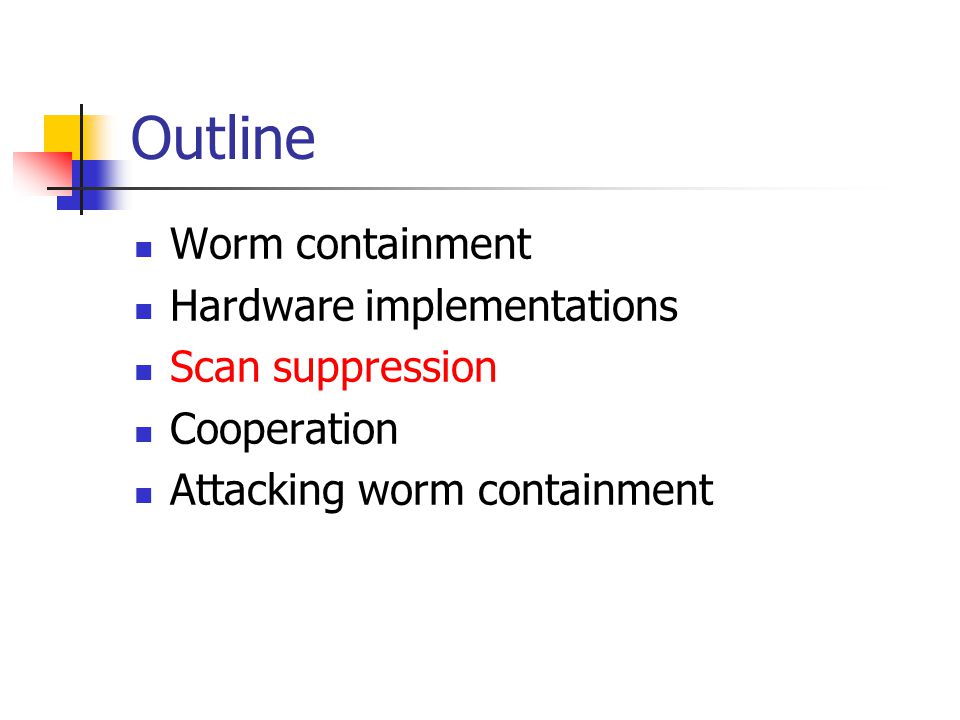 Outline

- Worm containment
- Hardware implementations
- Scan suppression
- Cooperation
- Attacking worm containment